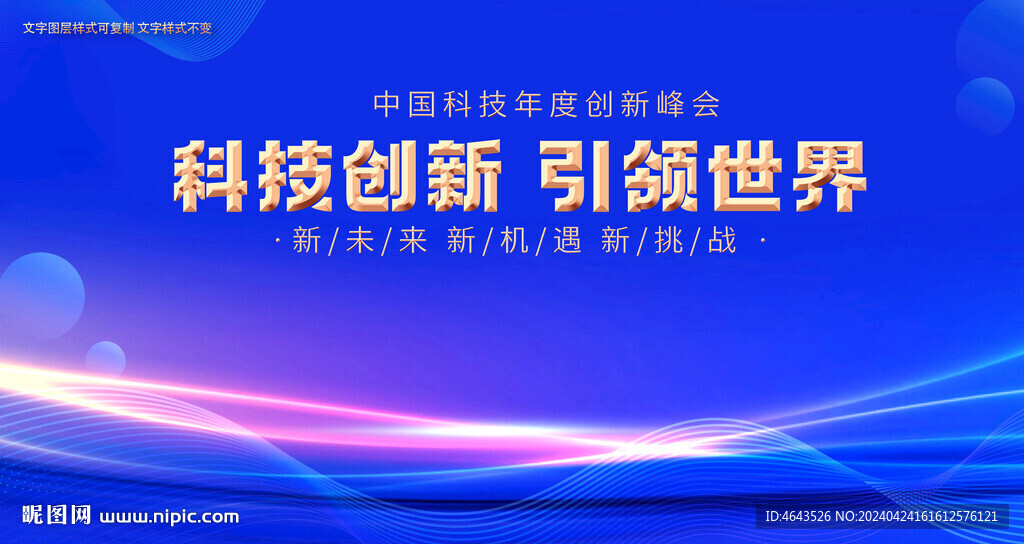 文字图层样式可复制 文字样式不变

中国科技年度创新峰会

科技创新 引领世界

· 新/未/来 新/机/遇 新/挑/战 ·

昵图网 www.nipic.com

ID:4643526 NO:20240424161612576121